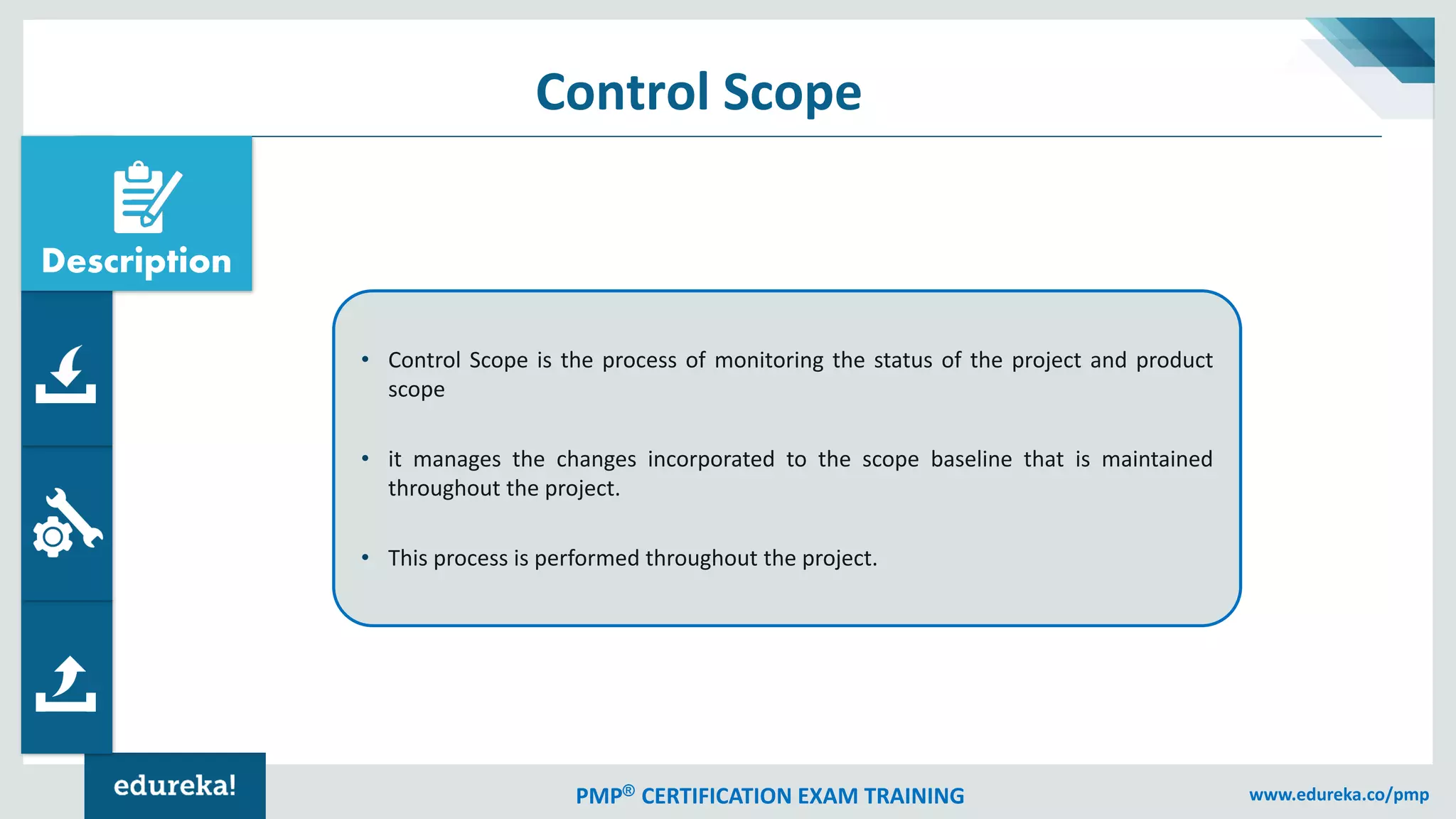 Control Scope

Description

• Control Scope is the process of monitoring the status of the project and product scope

• it manages the changes incorporated to the scope baseline that is maintained throughout the project.

• This process is performed throughout the project.

edureka!

PMP® CERTIFICATION EXAM TRAINING

www.edureka.co/pmp